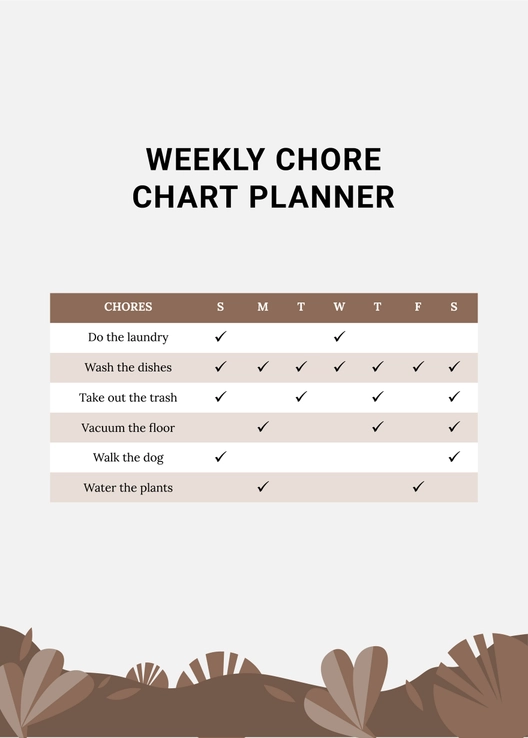 WEEKLY CHORE
CHART PLANNER

| CHORES | S | M | T | W | T | F | S |
|---|---|---|---|---|---|---|---|
| Do the laundry | ✓ | | | ✓ | | | |
| Wash the dishes | ✓ | ✓ | ✓ | ✓ | ✓ | ✓ | ✓ |
| Take out the trash | ✓ | | ✓ | | ✓ | | ✓ |
| Vacuum the floor | | ✓ | | | ✓ | | ✓ |
| Walk the dog | ✓ | | | | | | ✓ |
| Water the plants | | ✓ | | | | ✓ | |